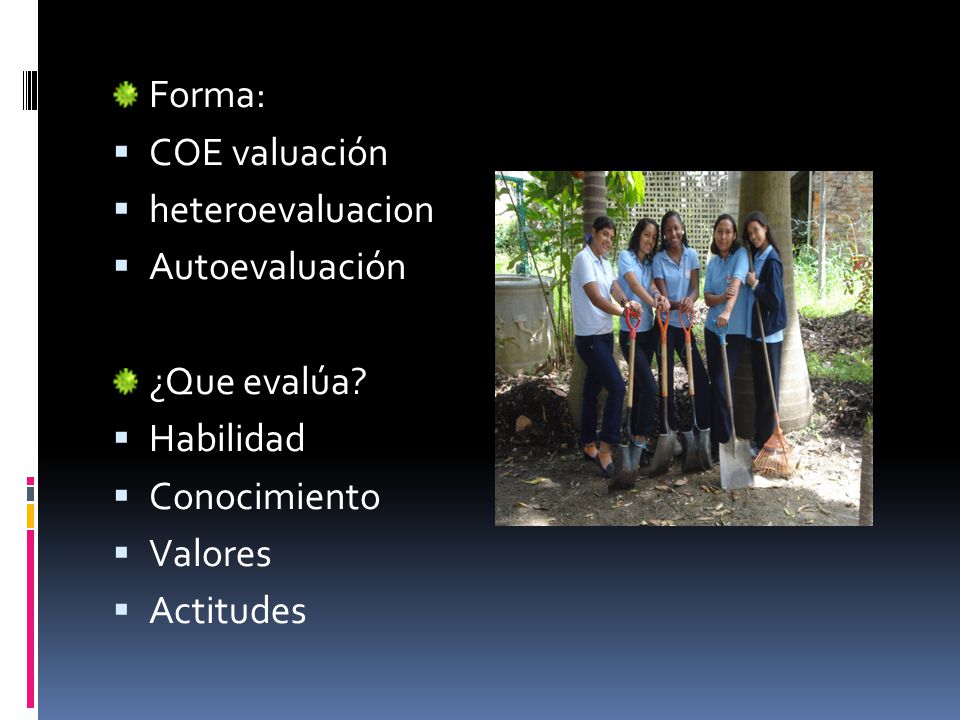 Forma:
- COE valuación
- heteroevaluacion
- Autoevaluación

¿Que evalúa?
- Habilidad
- Conocimiento
- Valores
- Actitudes